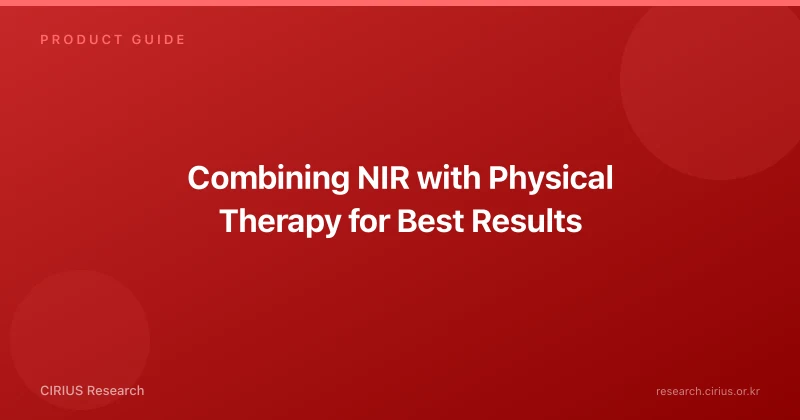 PRODUCT GUIDE

Combining NIR with Physical Therapy for Best Results

CIRIUS Research

research.cirius.or.kr